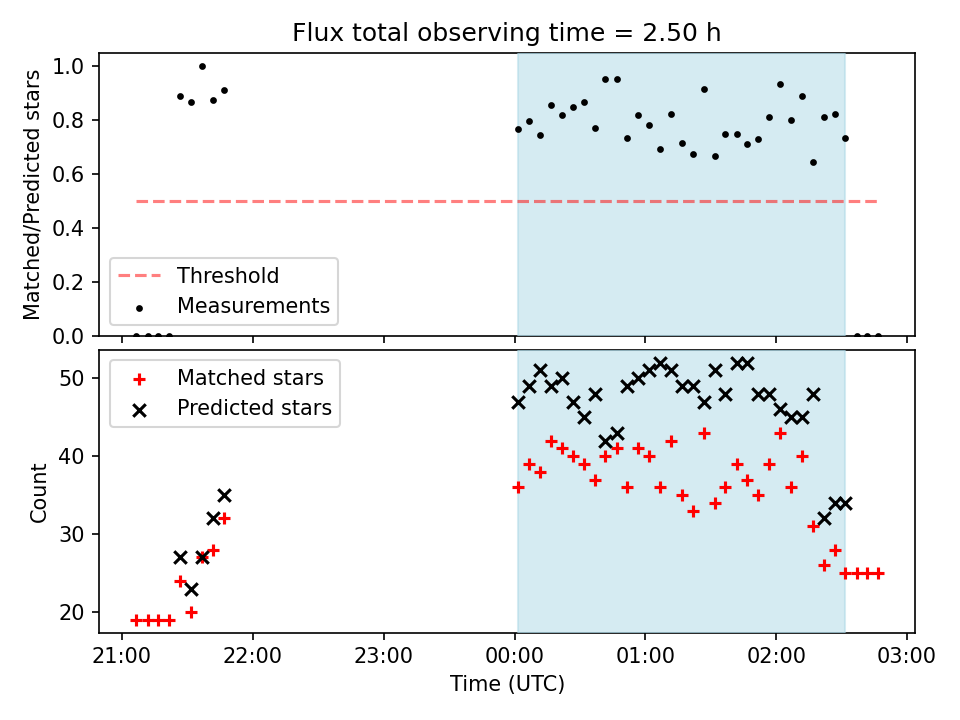 Flux total observing time = 2.50 h

Matched/Predicted stars

1.0
0.8
0.6
0.4
0.2
0.0

Threshold
Measurements

Count

50
40
30
20

Matched stars
Predicted stars

21:00
22:00
23:00
00:00
01:00
02:00
03:00

Time (UTC)